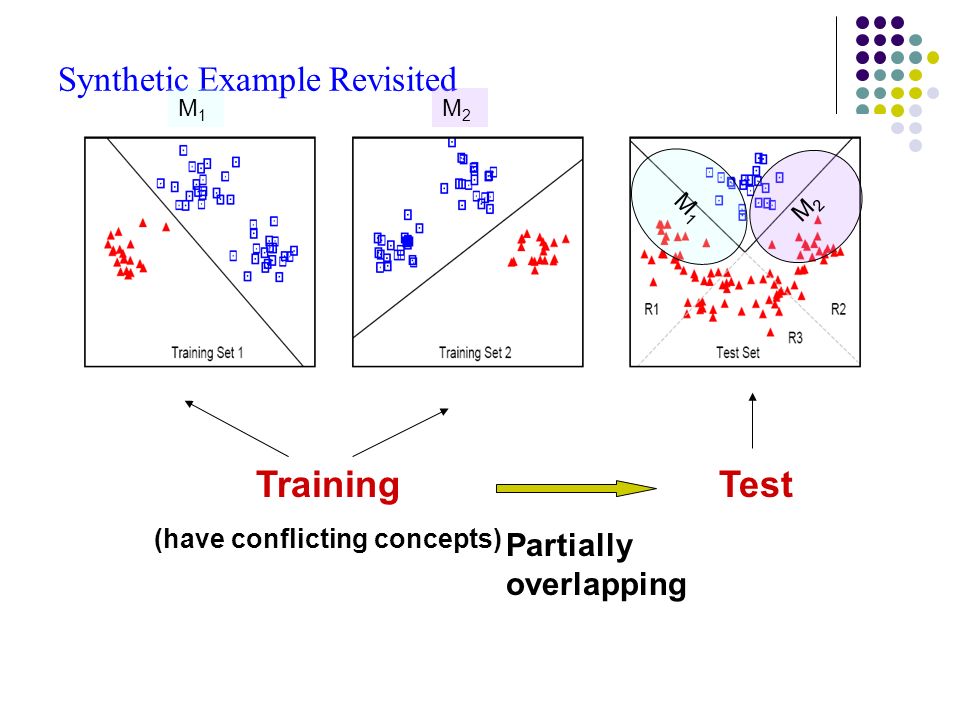 Synthetic Example Revisited

$M_1$

$M_2$

Training Set 1

Training Set 2

$M_1$

$M_2$

R1

R2

R3

Test Set

Training

Test

(have conflicting concepts)

Partially overlapping